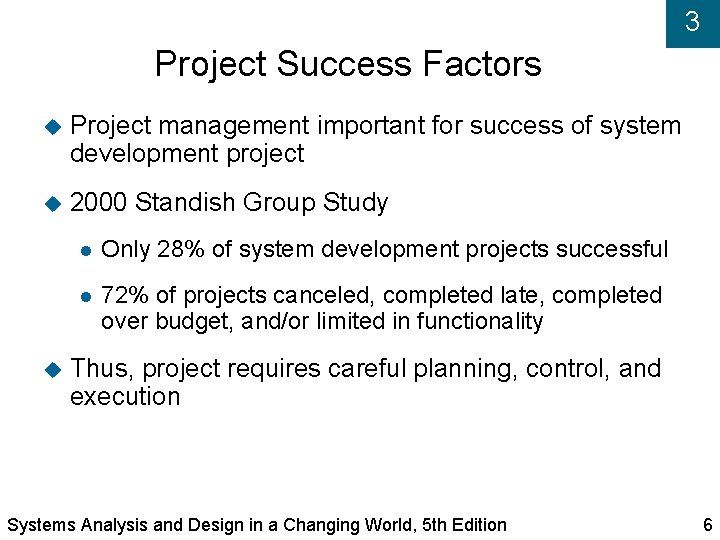 3

Project Success Factors

Project management important for success of system development project

2000 Standish Group Study

Only 28% of system development projects successful

72% of projects canceled, completed late, completed over budget, and/or limited in functionality

Thus, project requires careful planning, control, and execution

Systems Analysis and Design in a Changing World, 5th Edition

6